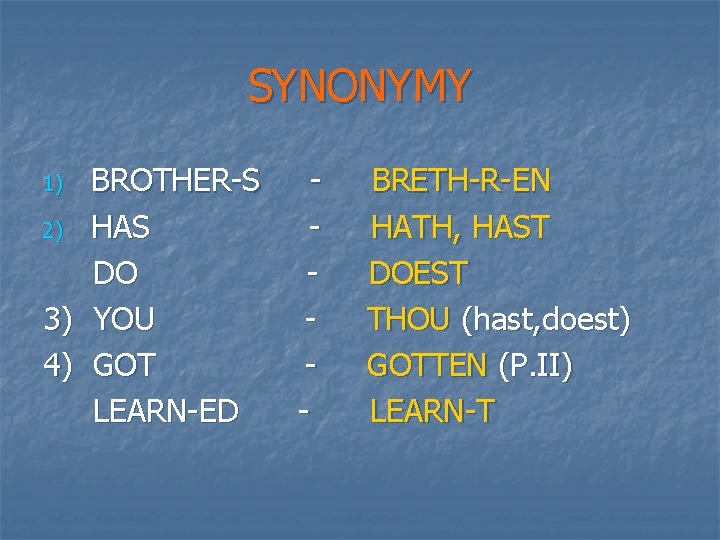 SYNONYMY

1) BROTHER-S - BRETH-R-EN
2) HAS - HATH, HAST
DO - DOEST
3) YOU - THOU (hast,doest)
4) GOT - GOTTEN (P.II)
LEARN-ED - LEARN-T